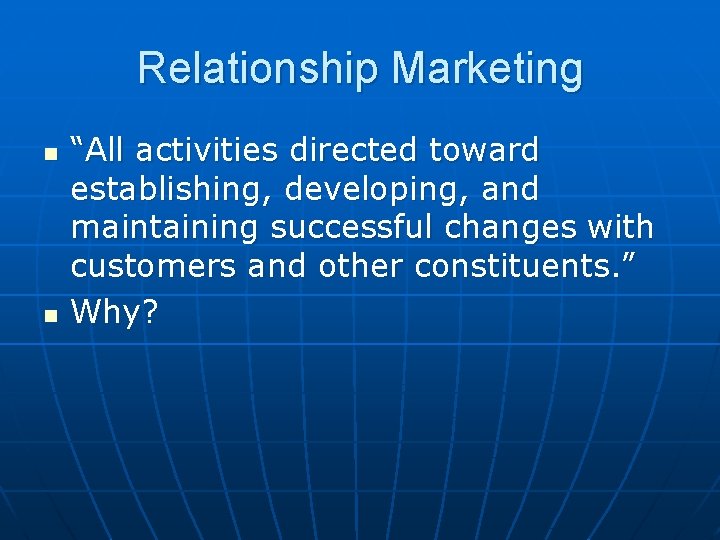 Relationship Marketing

- “All activities directed toward establishing, developing, and maintaining successful changes with customers and other constituents.”
- Why?